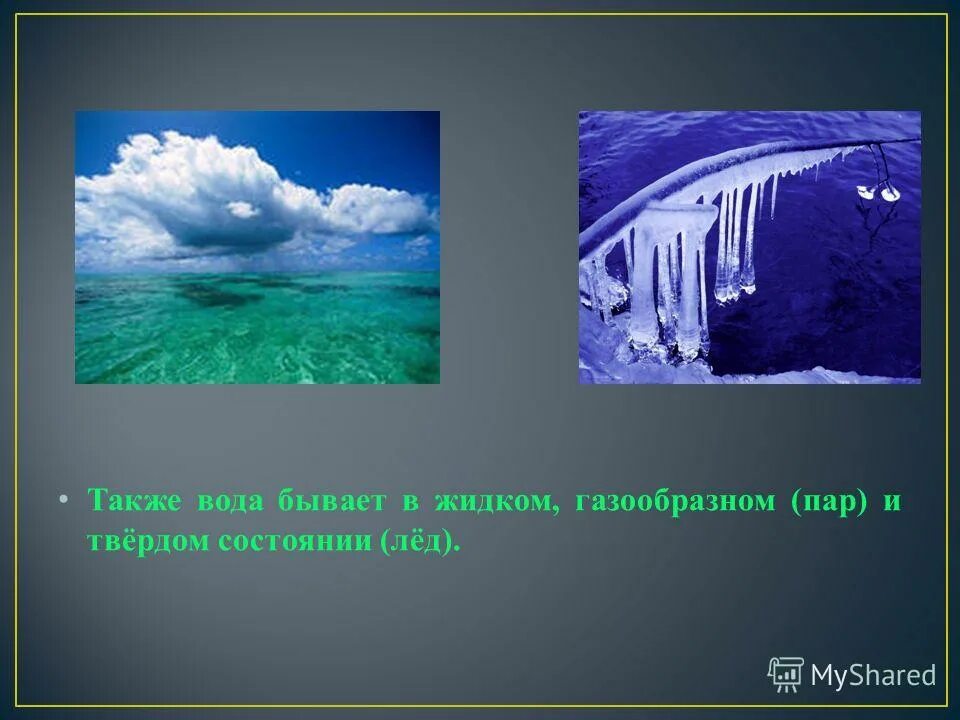 • Также вода бывает в жидком, газообразном (пар) и твёрдом состоянии (лёд).

MyShared